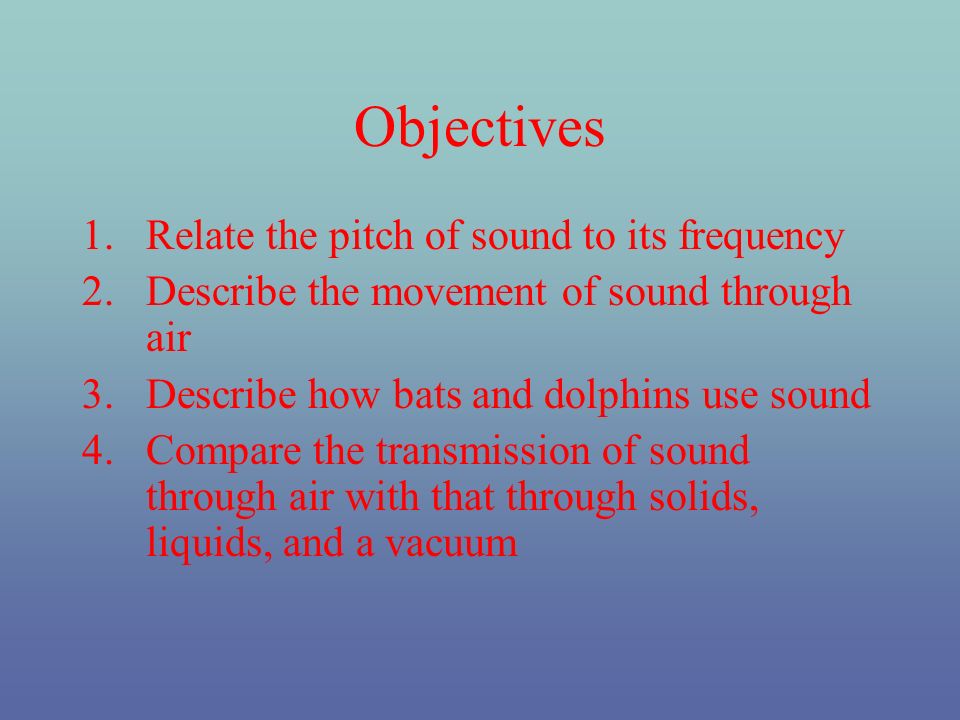 Objectives

1. Relate the pitch of sound to its frequency
2. Describe the movement of sound through air
3. Describe how bats and dolphins use sound
4. Compare the transmission of sound through air with that through solids, liquids, and a vacuum